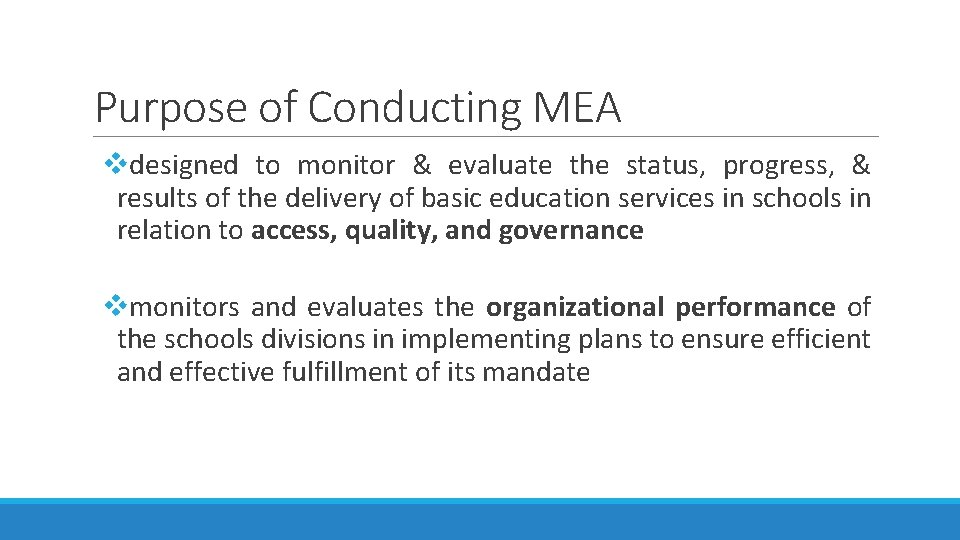 Purpose of Conducting MEA

❖designed to monitor & evaluate the status, progress, & results of the delivery of basic education services in schools in relation to access, quality, and governance

❖monitors and evaluates the organizational performance of the schools divisions in implementing plans to ensure efficient and effective fulfillment of its mandate